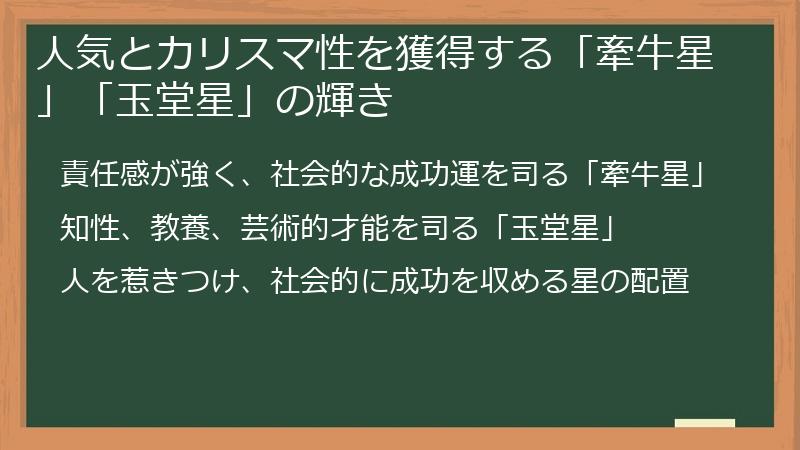 人気とカリスマ性を獲得する「牽牛星」「玉堂星」の輝き

責任感が強く、社会的な成功運を司る「牽牛星」

知性、教養、芸術的才能を司る「玉堂星」

人を惹きつけ、社会的に成功を収める星の配置